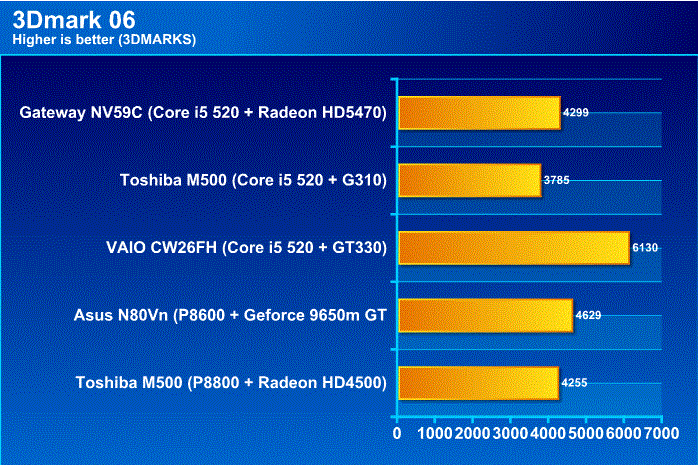 3Dmark 06
Higher is better (3DMARKS)

Gateway NV59C (Core i5 520 + Radeon HD5470) 4299

Toshiba M500 (Core i5 520 + G310) 3785

VAIO CW26FH (Core i5 520 + GT330) 6130

Asus N80Vn (P8600 + Geforce 9650m GT 4629

Toshiba M500 (P8800 + Radeon HD4500) 4255

0 1000 2000 3000 4000 5000 6000 7000